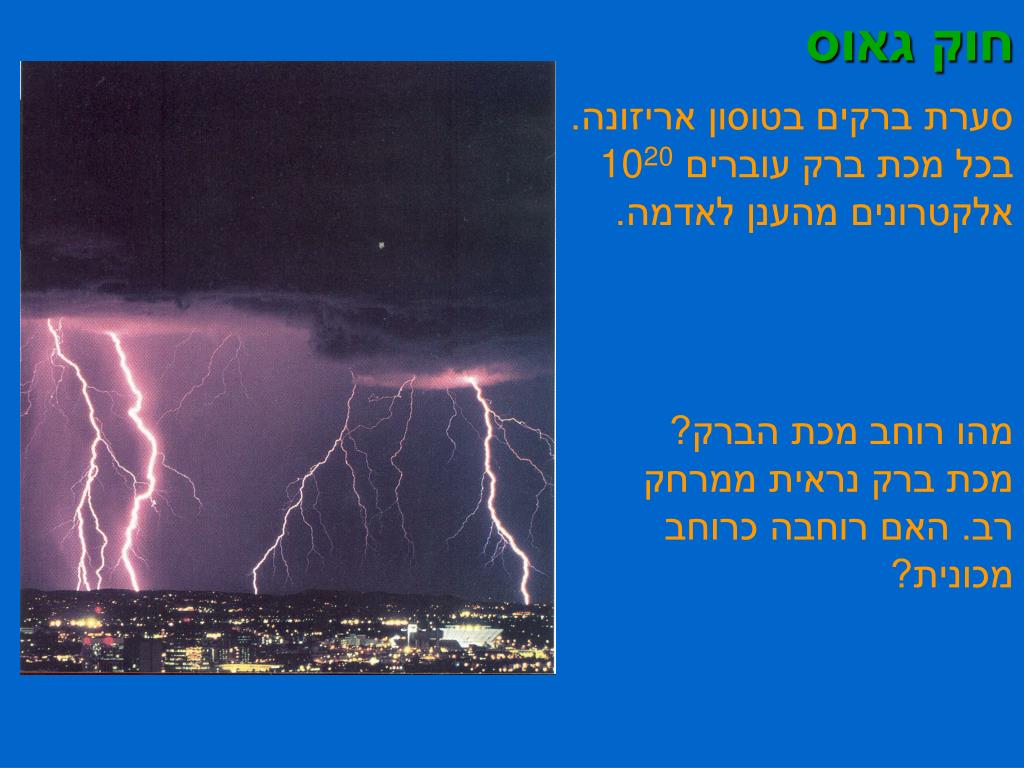 חוק גאוס

סערת ברקים בטוסון אריזונה. בכל מכת ברק עוברים $10^{20}$ אלקטרונים מהענן לאדמה.

מהו רוחב מכת הברק? מכת ברק נראית ממרחק רב. האם רוחבה כרוחב מכונית?